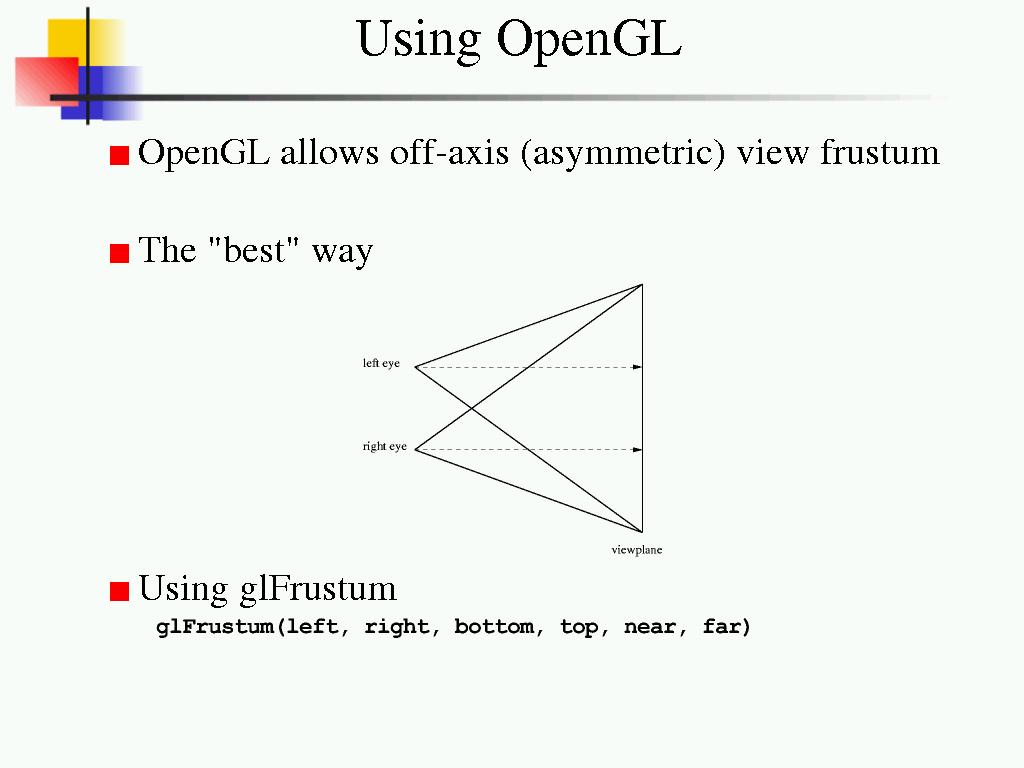 Using OpenGL

OpenGL allows off-axis (asymmetric) view frustum

The "best" way

left eye

right eye

viewplane

Using glFrustum

glFrustum(left, right, bottom, top, near, far)